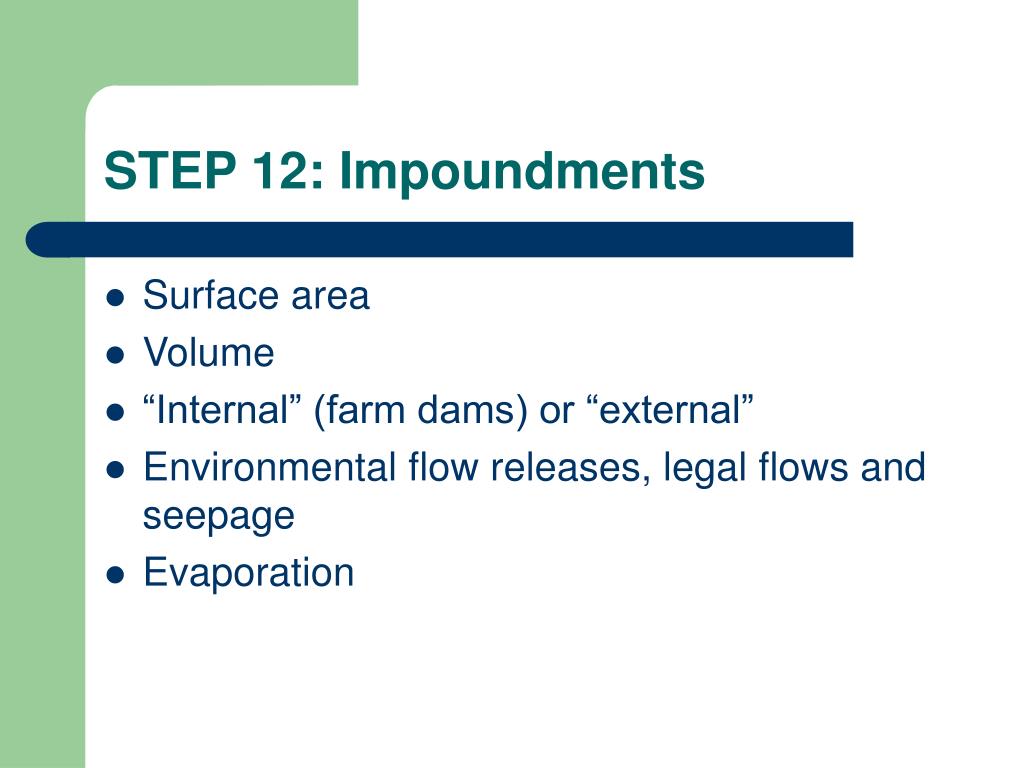 STEP 12: Impoundments

- Surface area
- Volume
- “Internal” (farm dams) or “external”
- Environmental flow releases, legal flows and seepage
- Evaporation